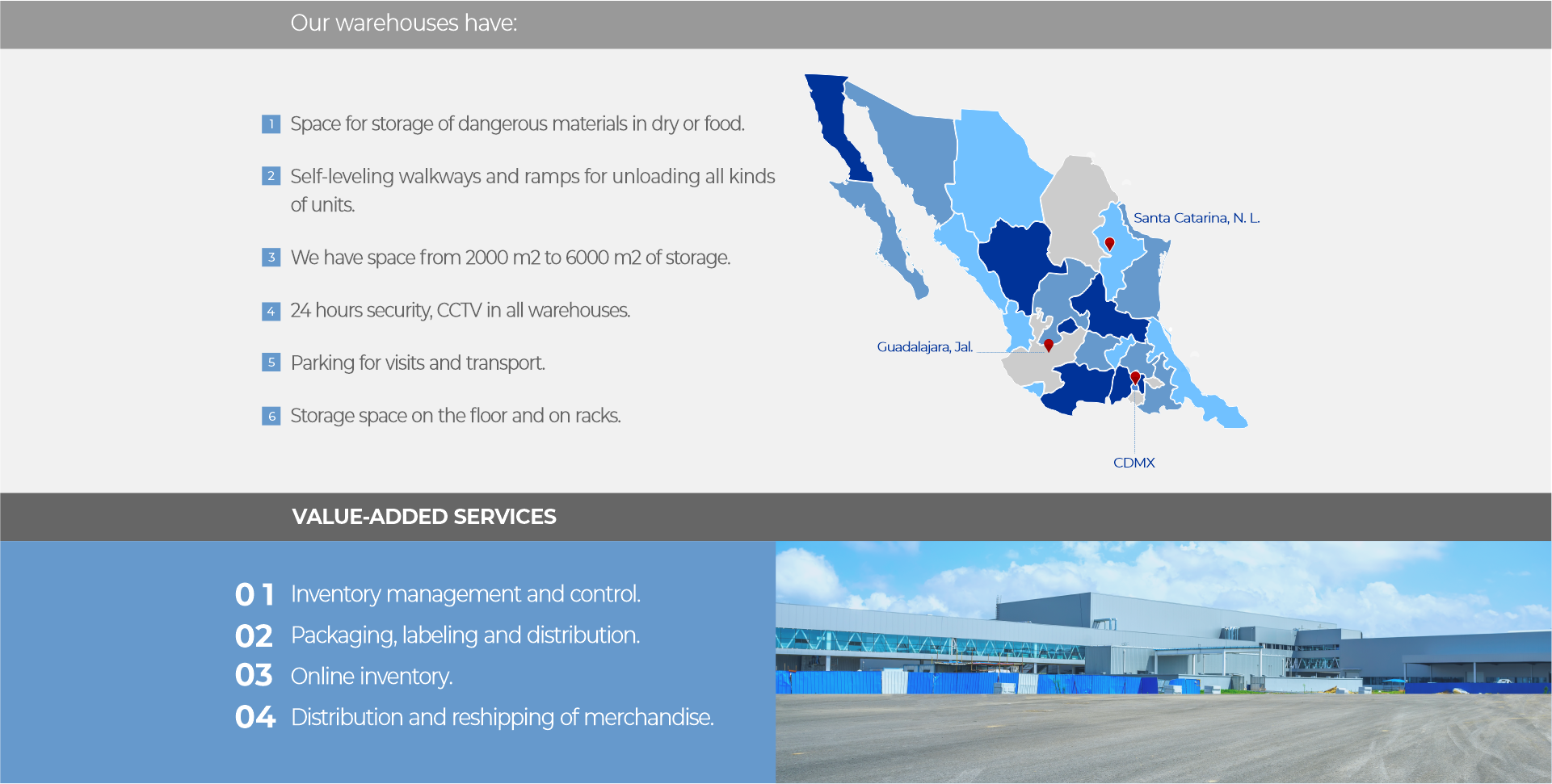 Our warehouses have:

1 Space for storage of dangerous materials in dry or food.

2 Self-leveling walkways and ramps for unloading all kinds of units.

3 We have space from 2000 m2 to 6000 m2 of storage.

4 24 hours security, CCTV in all warehouses.

5 Parking for visits and transport.

6 Storage space on the floor and on racks.

Santa Catarina, N. L.

Guadalajara, Jal.

CDMX

VALUE-ADDED SERVICES

01 Inventory management and control.
02 Packaging, labeling and distribution.
03 Online inventory.
04 Distribution and reshipping of merchandise.